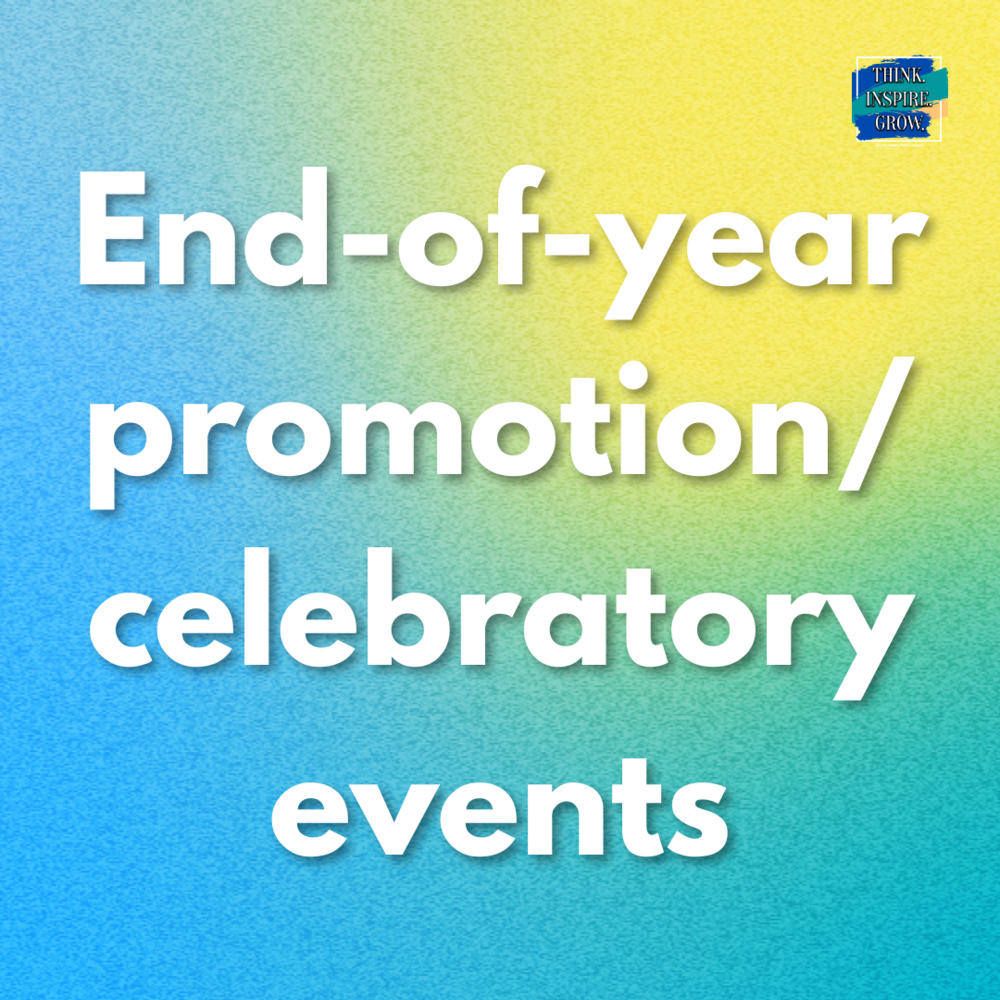 THINK.
INSPIRE.
GROW.

End-of-year promotion/ celebratory events